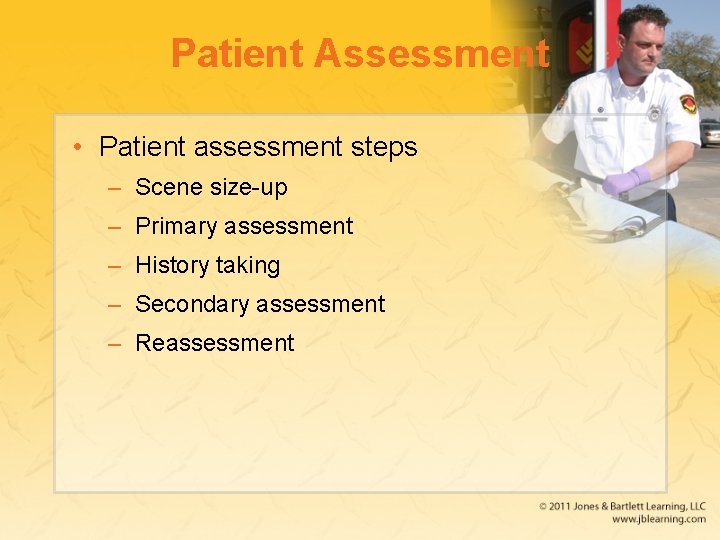 Patient Assessment

• Patient assessment steps
 – Scene size-up
 – Primary assessment
 – History taking
 – Secondary assessment
 – Reassessment

© 2011 Jones & Bartlett Learning, LLC
www.jblearning.com